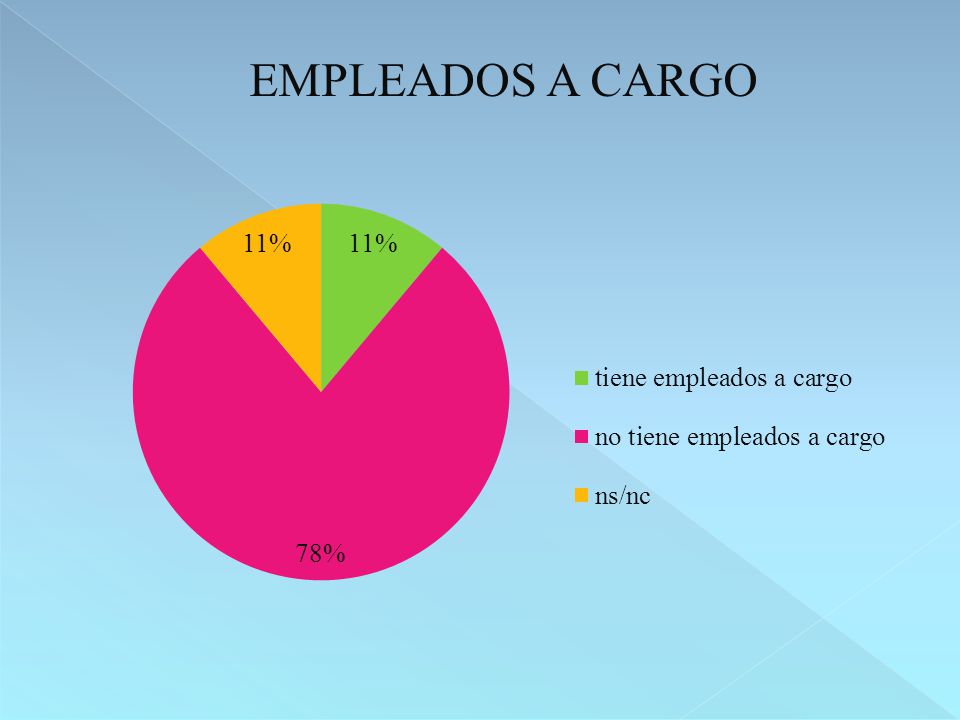 EMPLEADOS A CARGO

11%
11%
78%

tiene empleados a cargo
no tiene empleados a cargo
ns/nc